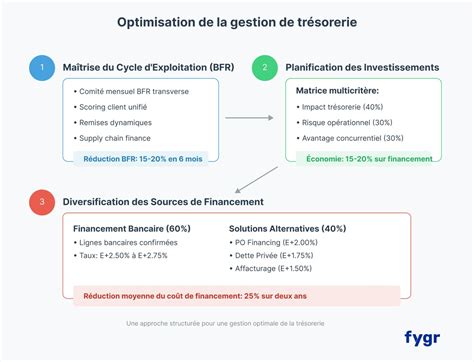 Optimisation de la gestion de trésorerie

1

Maîtrise du Cycle d'Exploitation (BFR)

• Comité mensuel BFR transverse
• Scoring client unifié
• Remises dynamiques
• Supply chain finance

Réduction BFR: 15-20% en 6 mois

2

Planification des Investissements

Matrice multicritère:
• Impact trésorerie (40%)
• Risque opérationnel (30%)
• Avantage concurrentiel (30%)

Économie: 15-20% sur financement

3

Diversification des Sources de Financement

Financement Bancaire (60%)
• Lignes bancaires confirmées
• Taux: E+2.50% à E+2.75%

Solutions Alternatives (40%)
• PO Financing (E+2.00%)
• Dette Privée (E+1.75%)
• Affacturage (E+1.50%)

Réduction moyenne du coût de financement: 25% sur deux ans

Une approche structurée pour une gestion optimale de la trésorerie

fygr